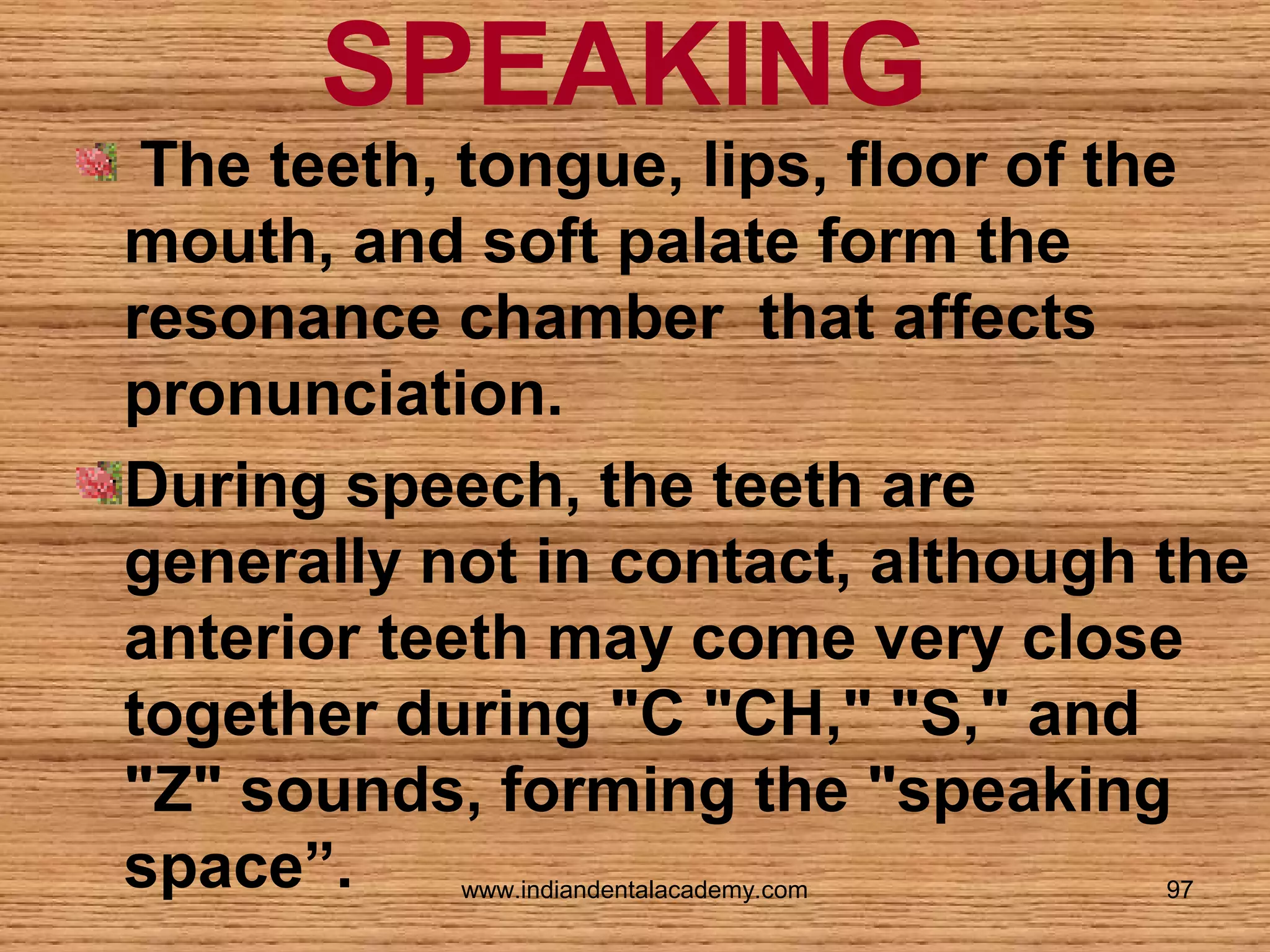 SPEAKING

The teeth, tongue, lips, floor of the mouth, and soft palate form the resonance chamber  that affects pronunciation.

During speech, the teeth are generally not in contact, although the anterior teeth may come very close together during "C "CH," "S," and "Z" sounds, forming the "speaking space”.

www.indiandentalacademy.com

97